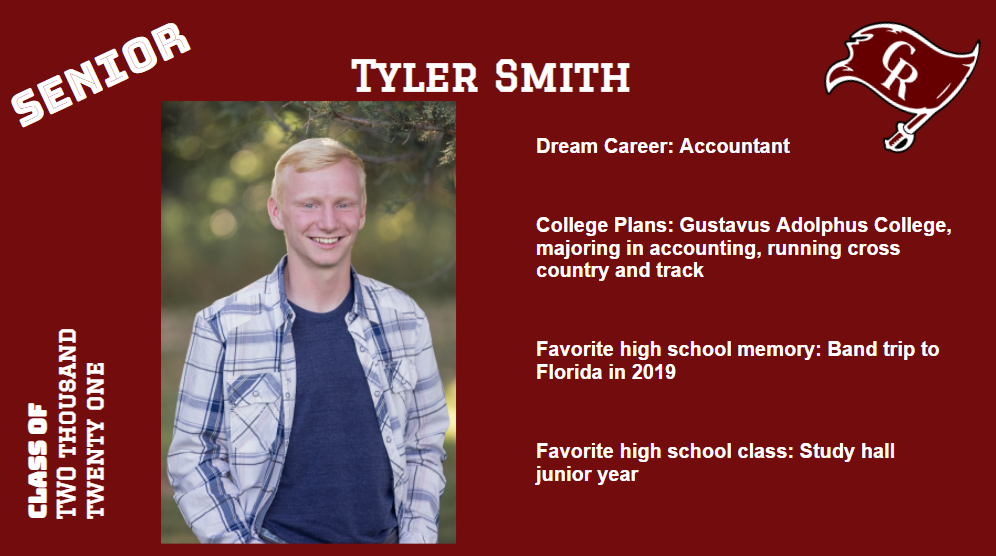 SENIOR

TYLER SMITH

CR

Dream Career: Accountant

College Plans: Gustavus Adolphus College, majoring in accounting, running cross country and track

Favorite high school memory: Band trip to Florida in 2019

Favorite high school class: Study hall junior year

CLASS OF
TWO THOUSAND
TWENTY ONE